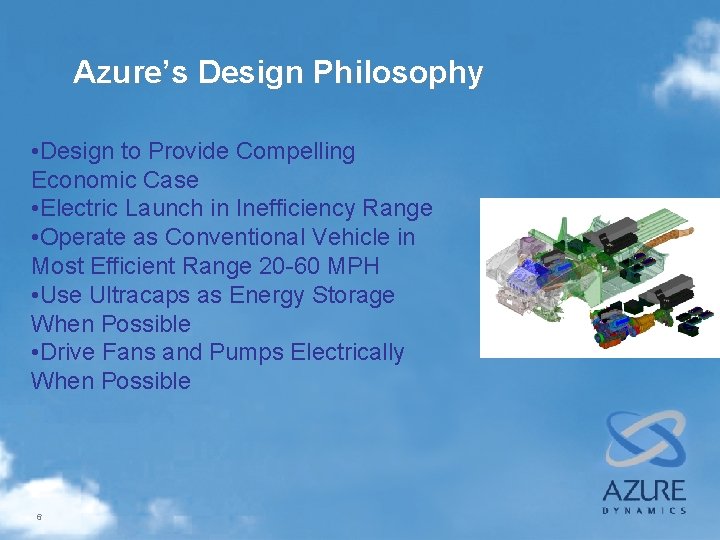 Azure's Design Philosophy

•Design to Provide Compelling Economic Case
•Electric Launch in Inefficiency Range
•Operate as Conventional Vehicle in Most Efficient Range 20-60 MPH
•Use Ultracaps as Energy Storage When Possible
•Drive Fans and Pumps Electrically When Possible

AZURE
DYNAMICS

6